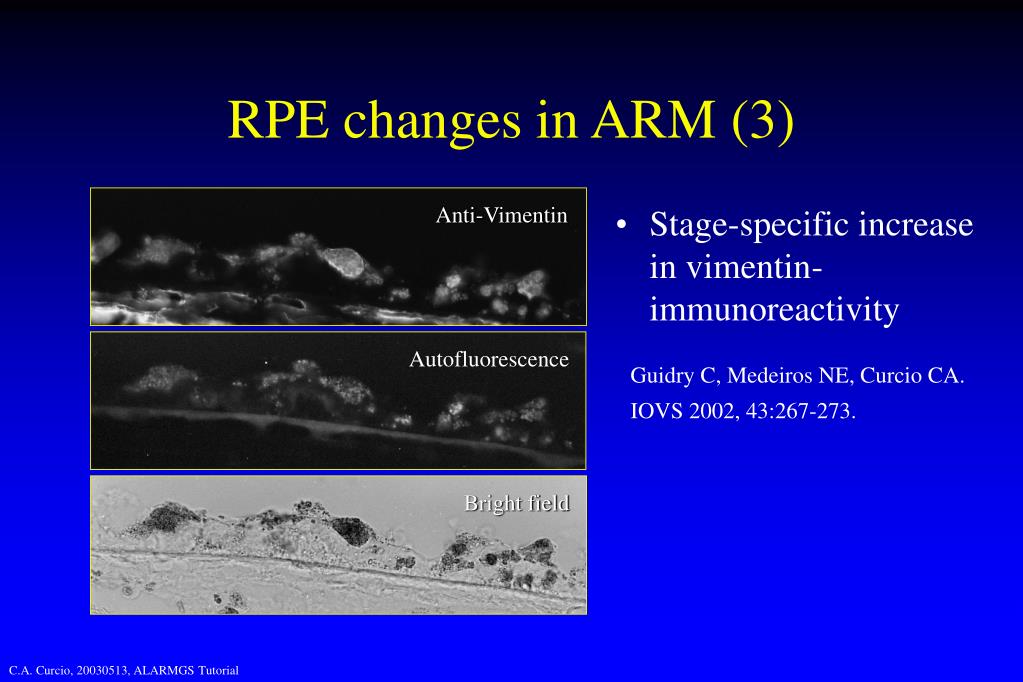 RPE changes in ARM (3)

Anti-Vimentin

Autofluorescence

Bright field

• Stage-specific increase in vimentin-immunoreactivity

Guidry C, Medeiros NE, Curcio CA. IOVS 2002, 43:267-273.

C.A. Curcio, 20030513, ALARMGS Tutorial